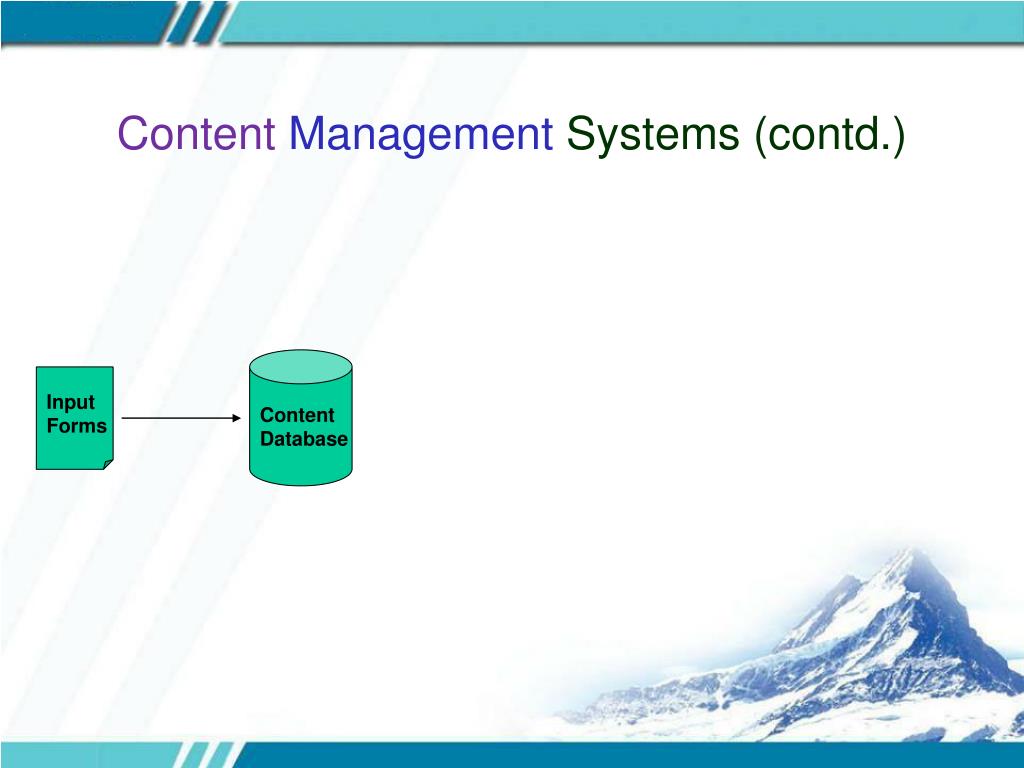 Content Management Systems (contd.)

Input Forms

Content Database